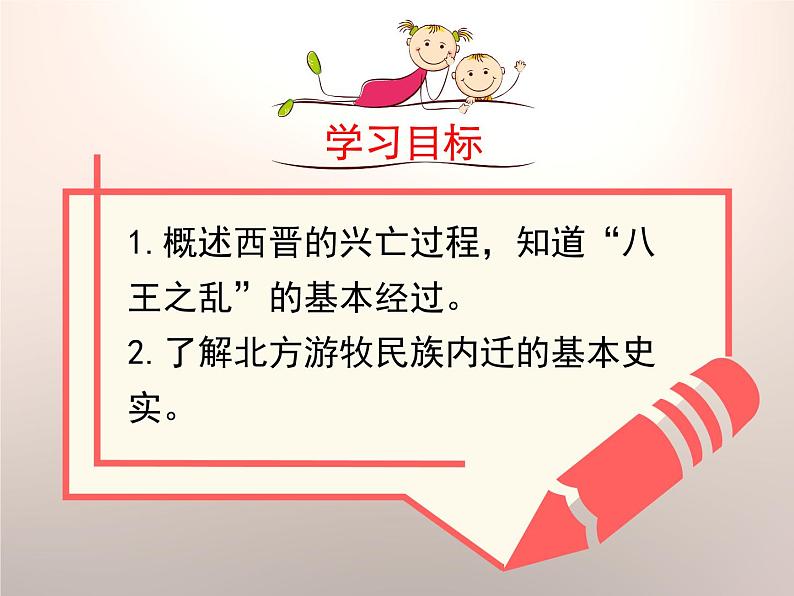 学习目标

1. 概述西晋的兴亡过程，知道“八王之乱”的基本经过。
2. 了解北方游牧民族内迁的基本史实。